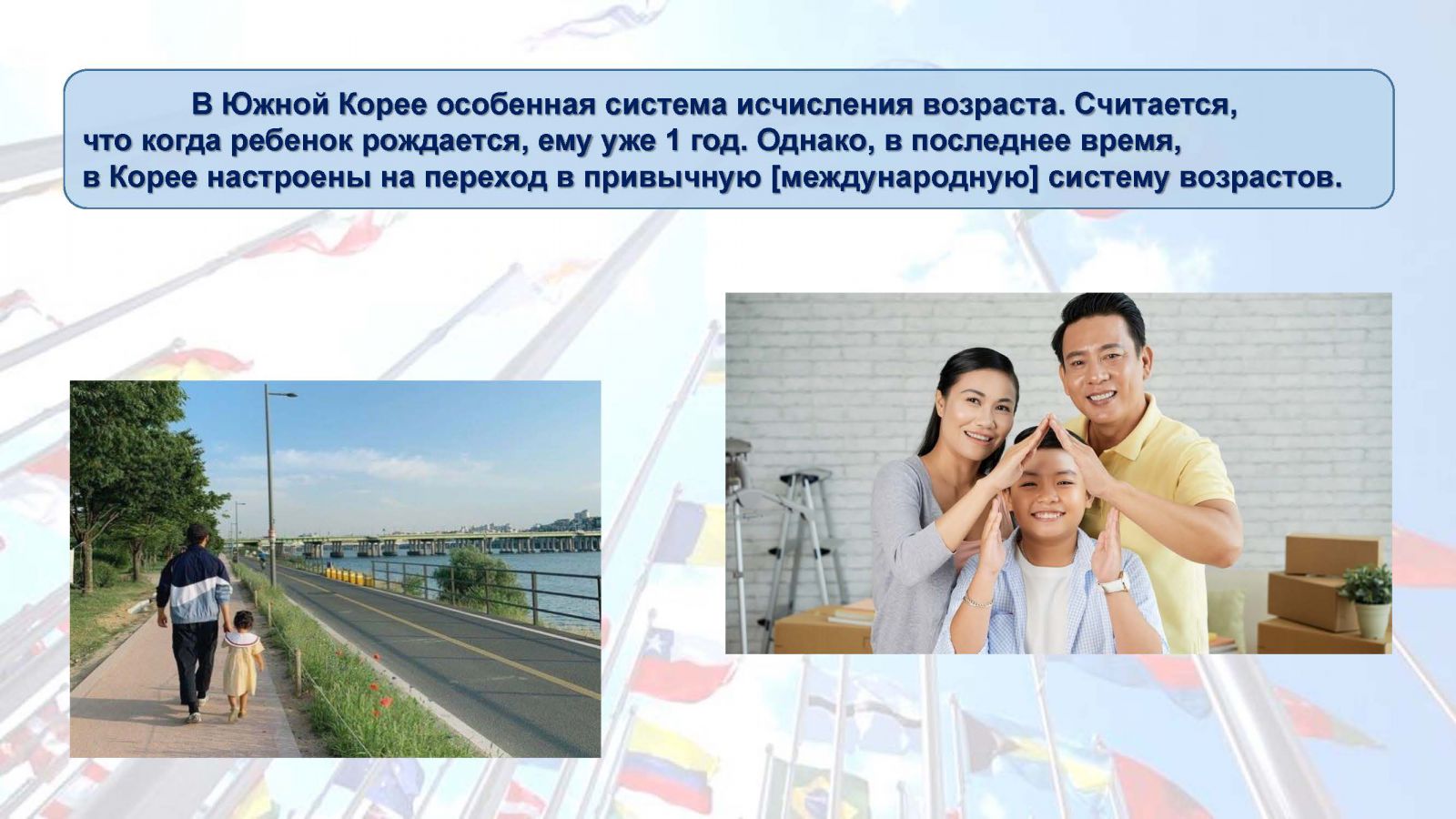 В Южной Корее особенная система исчисления возраста. Считается, что когда ребенок рождается, ему уже 1 год. Однако, в последнее время, в Корее настроены на переход в привычную [международную] систему возрастов.